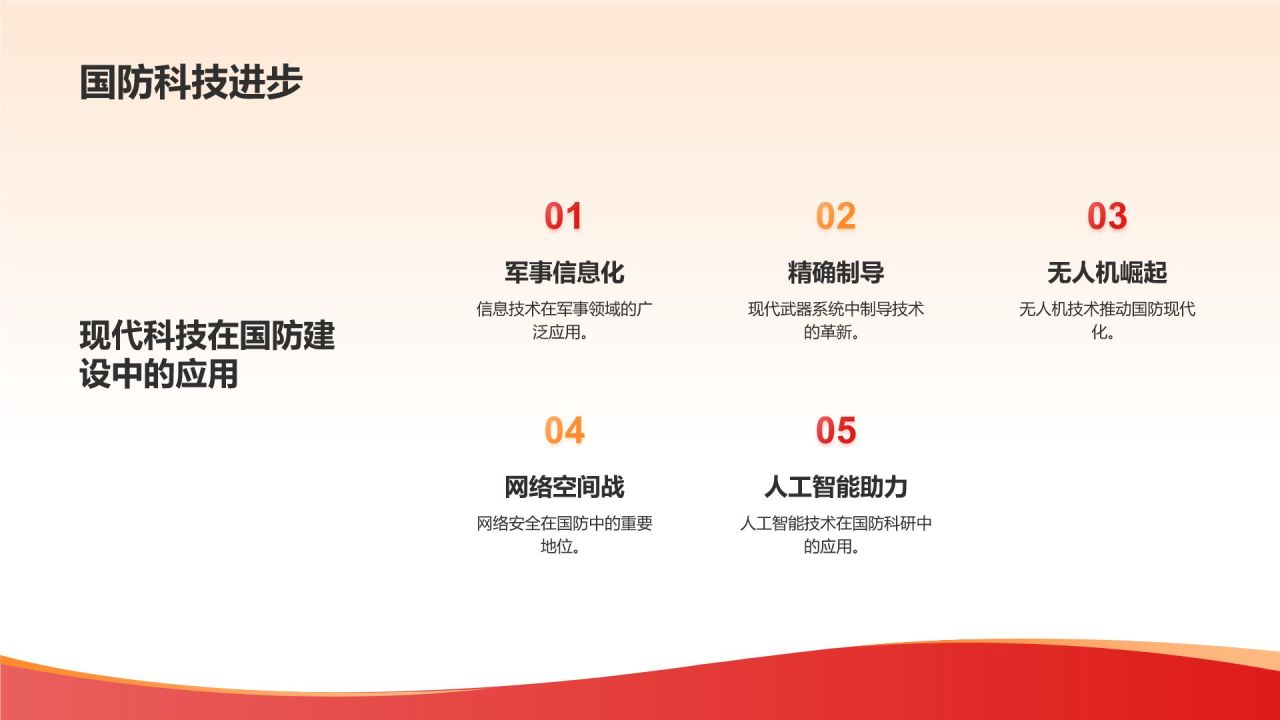 国防科技进步

现代科技在国防建设中的应用

01
军事信息化
信息技术在军事领域的广泛应用。

02
精确制导
现代武器系统中制导技术的革新。

03
无人机崛起
无人机技术推动国防现代化。

04
网络空间战
网络安全在国防中的重要地位。

05
人工智能助力
人工智能技术在国防科研中的应用。